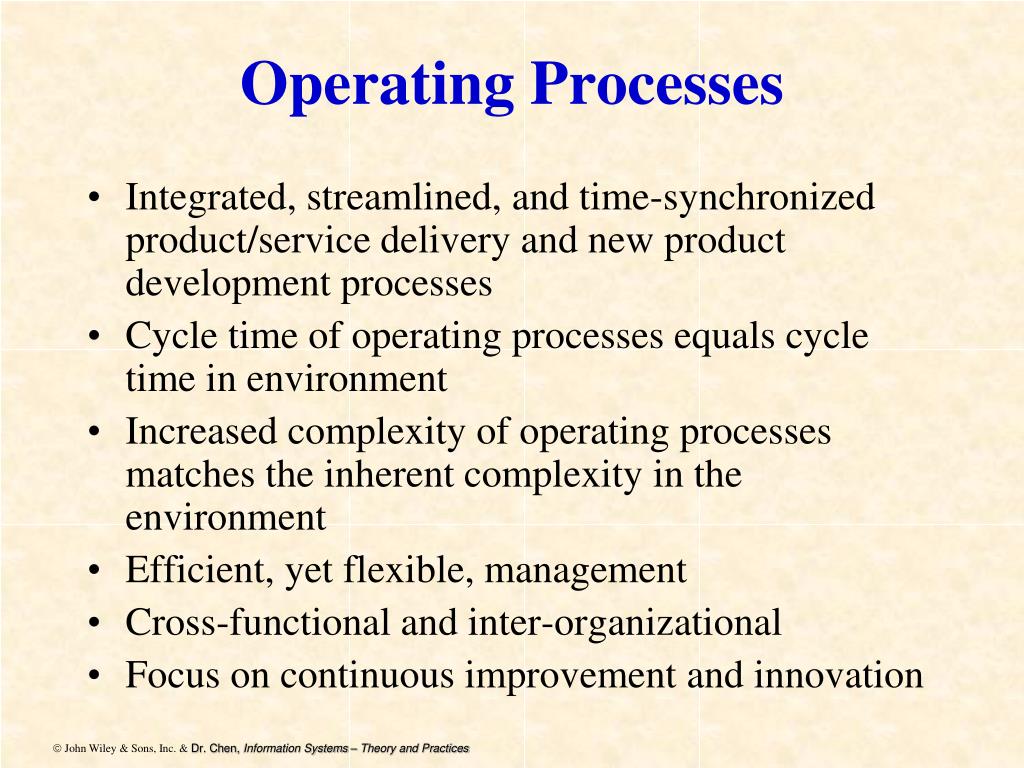 Operating Processes

• Integrated, streamlined, and time-synchronized product/service delivery and new product development processes
• Cycle time of operating processes equals cycle time in environment
• Increased complexity of operating processes matches the inherent complexity in the environment
• Efficient, yet flexible, management
• Cross-functional and inter-organizational
• Focus on continuous improvement and innovation

© John Wiley & Sons, Inc. & Dr. Chen, Information Systems – Theory and Practices